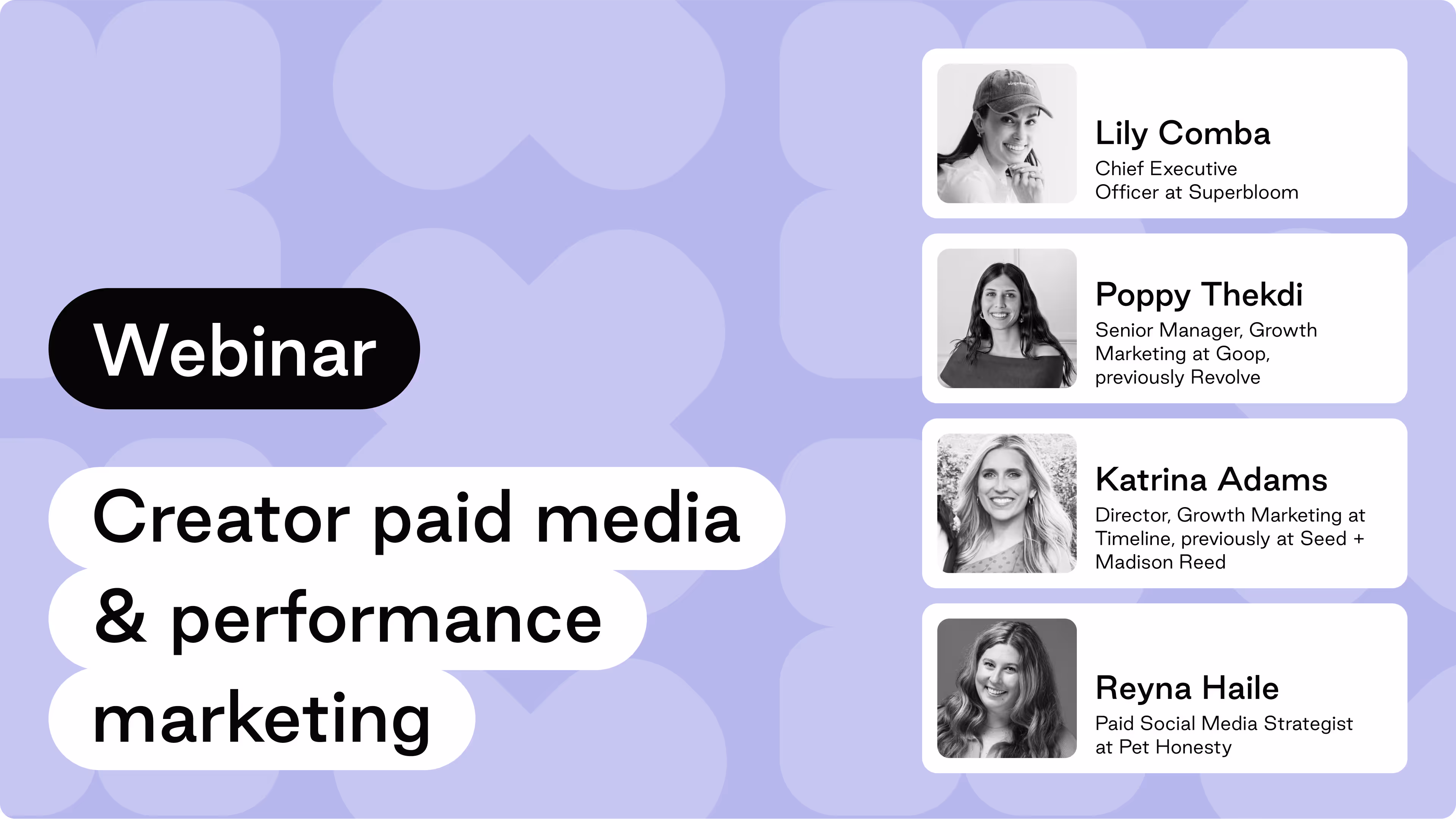 Webinar

Creator paid media & performance marketing

Lily Comba
Chief Executive Officer at Superbloom

Poppy Thekdi
Senior Manager, Growth Marketing at Goop, previously Revolve

Katrina Adams
Director, Growth Marketing at Timeline, previously at Seed + Madison Reed

Reyna Haile
Paid Social Media Strategist at Pet Honesty